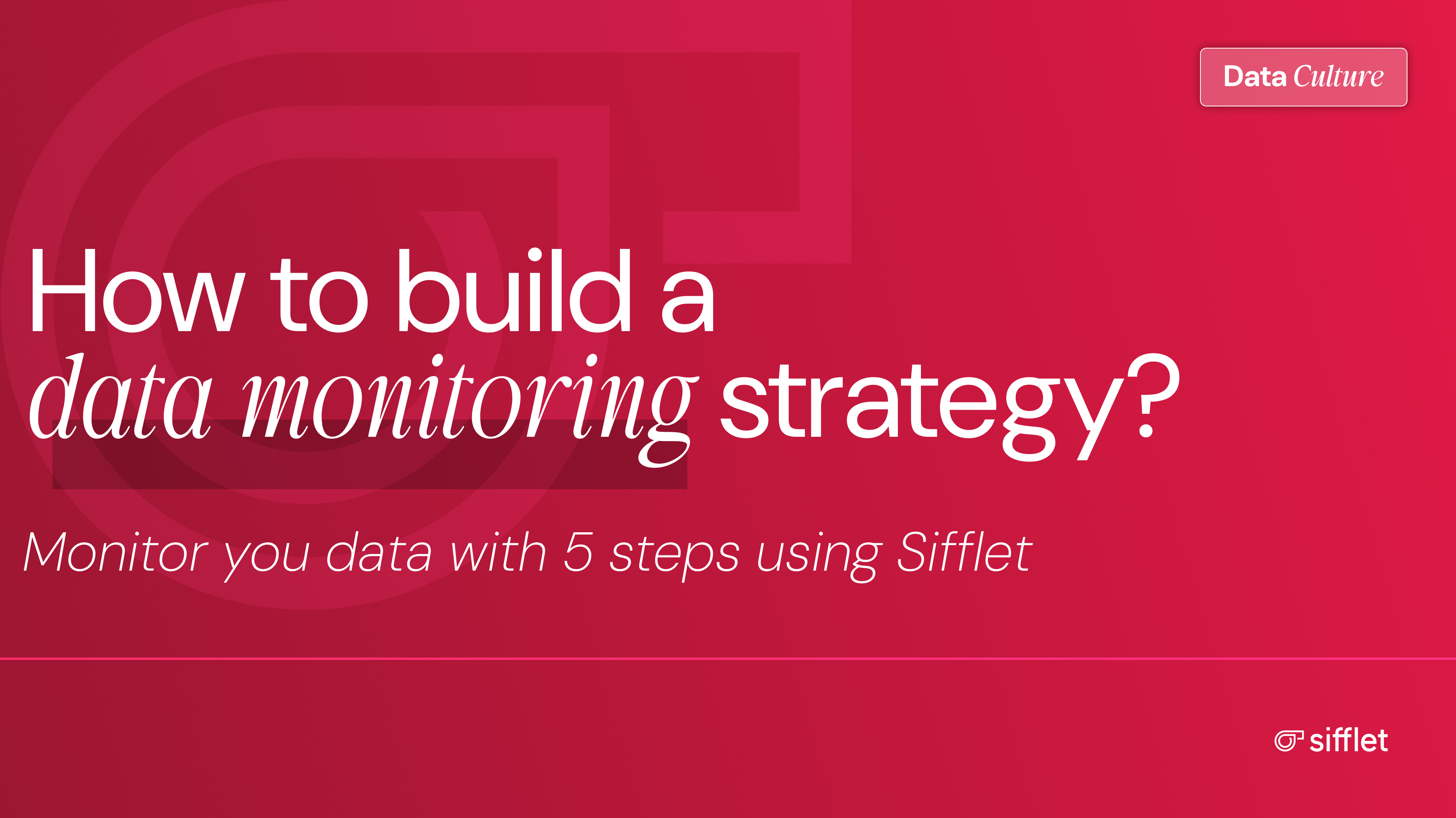 Data Culture

How to build a data monitoring strategy?

Monitor you data with 5 steps using Sifflet

sifflet